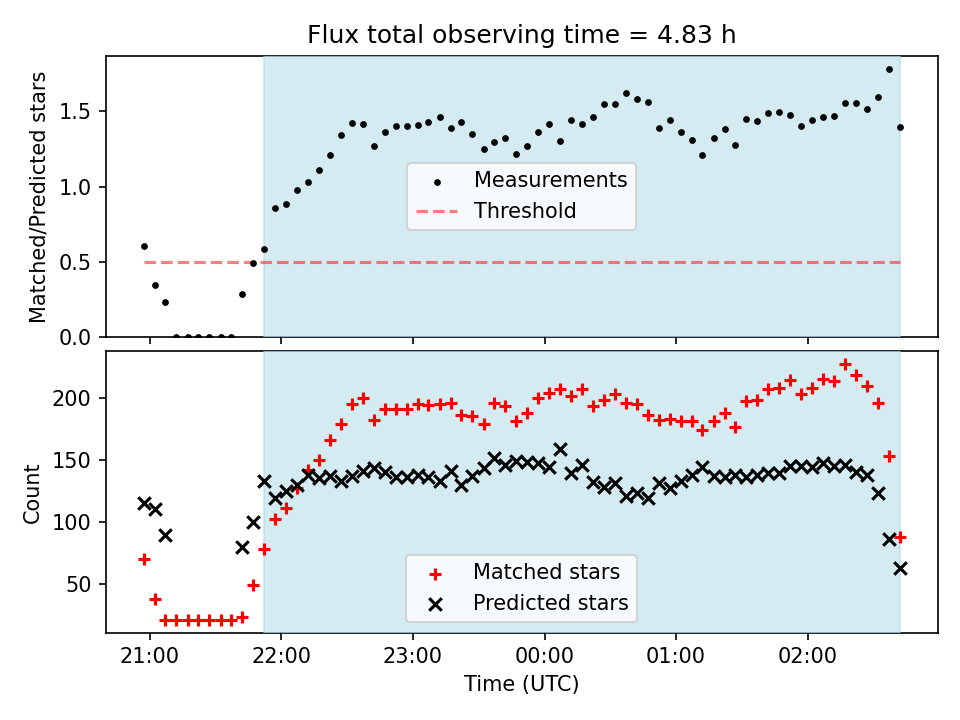 Flux total observing time = 4.83 h

Matched/Predicted stars

1.5

1.0

0.5

0.0

Measurements
Threshold

Count

200

150

100

50

Matched stars
Predicted stars

21:00 22:00 23:00 00:00 01:00 02:00

Time (UTC)